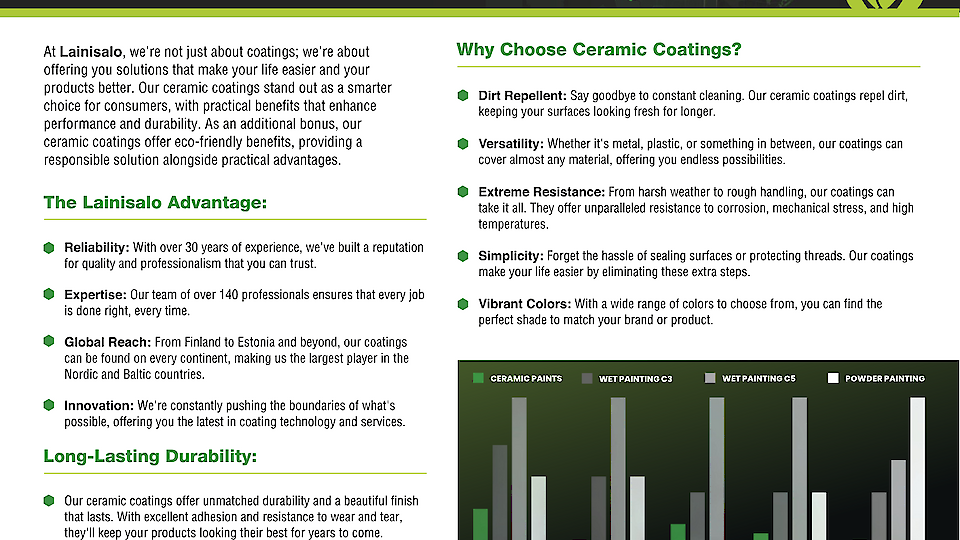 At Lainisalo, we're not just about coatings; we're about offering you solutions that make your life easier and your products better. Our ceramic coatings stand out as a smarter choice for consumers, with practical benefits that enhance performance and durability. As an additional bonus, our ceramic coatings offer eco-friendly benefits, providing a responsible solution alongside practical advantages.

The Lainisalo Advantage:

Reliability: With over 30 years of experience, we've built a reputation for quality and professionalism that you can trust.

Expertise: Our team of over 140 professionals ensures that every job is done right, every time.

Global Reach: From Finland to Estonia and beyond, our coatings can be found on every continent, making us the largest player in the Nordic and Baltic countries.

Innovation: We're constantly pushing the boundaries of what's possible, offering you the latest in coating technology and services.

Long-Lasting Durability:

Our ceramic coatings offer unmatched durability and a beautiful finish that lasts. With excellent adhesion and resistance to wear and tear, they'll keep your products looking their best for years to come.

Why Choose Ceramic Coatings?

Dirt Repellent: Say goodbye to constant cleaning. Our ceramic coatings repel dirt, keeping your surfaces looking fresh for longer.

Versatility: Whether it's metal, plastic, or something in between, our coatings can cover almost any material, offering you endless possibilities.

Extreme Resistance: From harsh weather to rough handling, our coatings can take it all. They offer unparalleled resistance to corrosion, mechanical stress, and high temperatures.

Simplicity: Forget the hassle of sealing surfaces or protecting threads. Our coatings make your life easier by eliminating these extra steps.

Vibrant Colors: With a wide range of colors to choose from, you can find the perfect shade to match your brand or product.

CERAMIC PAINTS WET PAINTING C3 WET PAINTING C5 POWDER PAINTING